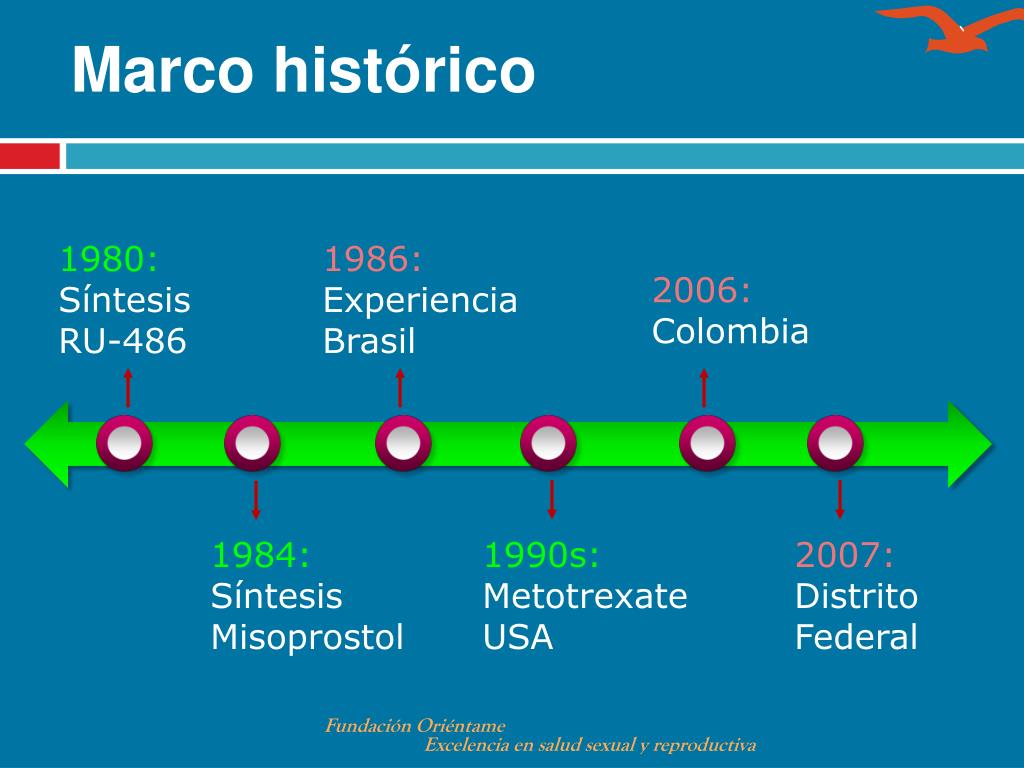 Marco histórico

1980:
Síntesis
RU-486

1986:
Experiencia
Brasil

2006:
Colombia

1984:
Síntesis
Misoprostol

1990s:
Metotrexate
USA

2007:
Distrito
Federal

Fundación Oriéntame
Excelencia en salud sexual y reproductiva